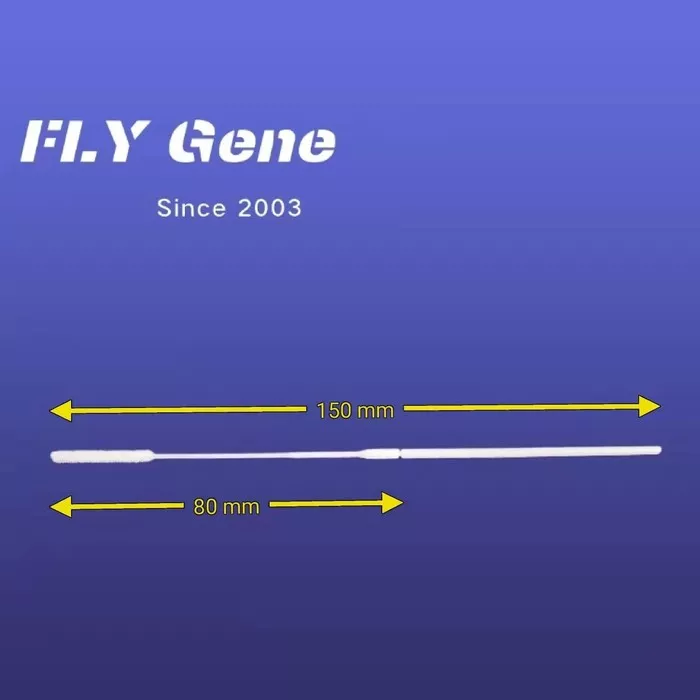 FLY Gene

Since 2003

150 mm

80 mm